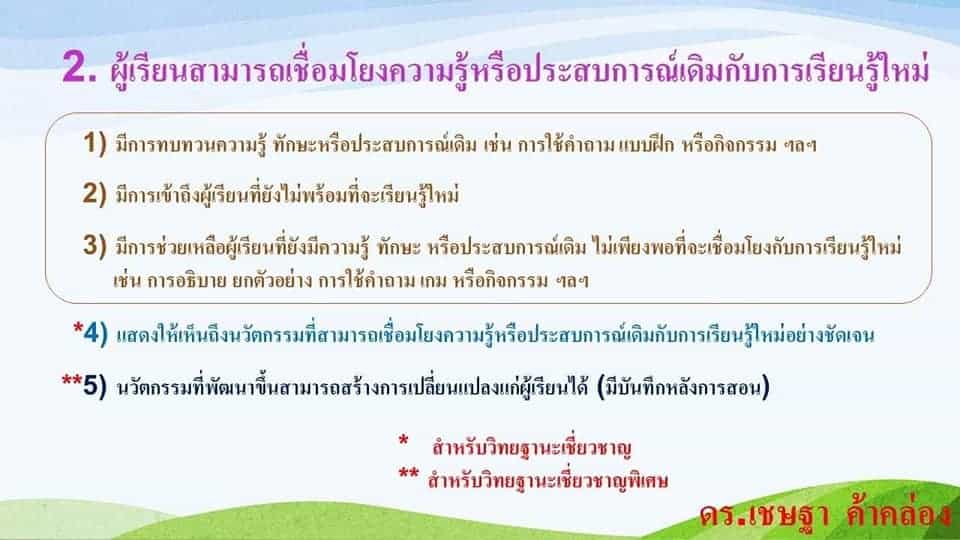 2. ผู้เรียนสามารถเชื่อมโยงความรู้หรือประสบการณ์เดิมกับการเรียนรู้ใหม่

1) มีการทบทวนความรู้ ทักษะหรือประสบการณ์เดิม เช่น การใช้คำถาม แบบฝึก หรือกิจกรรม ฯลฯ

2) มีการเข้าถึงผู้เรียนที่ยังไม่พร้อมที่จะเรียนรู้ใหม่

3) มีการช่วยเหลือผู้เรียนที่ยังมีความรู้ ทักษะ หรือประสบการณ์เดิม ไม่เพียงพอที่จะเชื่อมโยงกับการเรียนรู้ใหม่ เช่น การอธิบาย ยกตัวอย่าง การใช้คำถาม เกม หรือกิจกรรม ฯลฯ

*4) แสดงให้เห็นถึงนวัตกรรมที่สามารถเชื่อมโยงความรู้หรือประสบการณ์เดิมกับการเรียนรู้ใหม่อย่างชัดเจน

**5) นวัตกรรมที่พัฒนาขึ้นสามารถสร้างการเปลี่ยนแปลงแก่ผู้เรียนได้ (มีบันทึกหลังการสอน)

* สำหรับวิทยฐานะเชี่ยวชาญ

** สำหรับวิทยฐานะเชี่ยวชาญพิเศษ

ดร.เชษฐา ค้าคล่อง